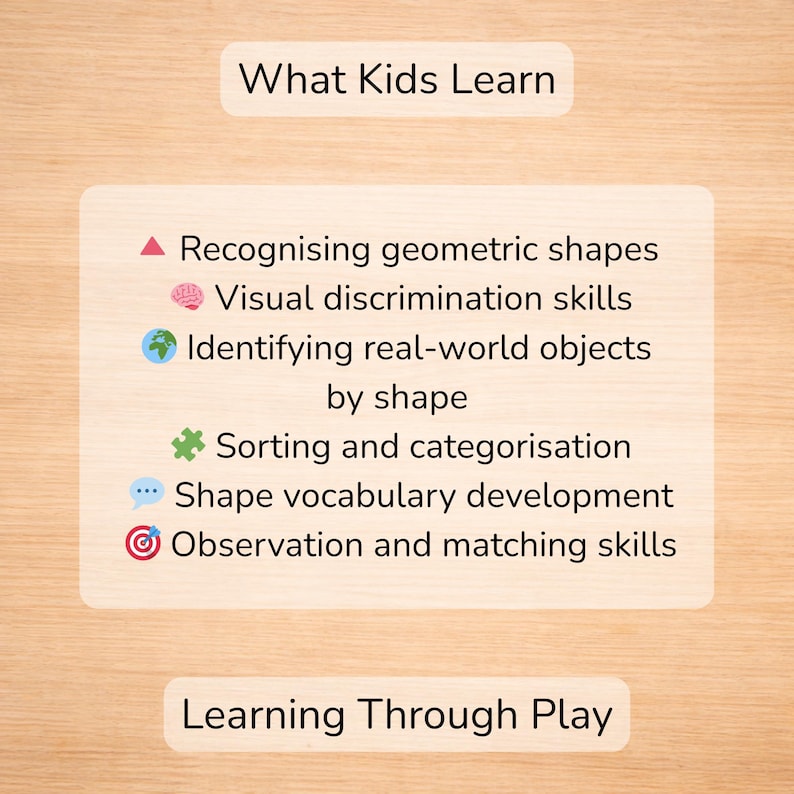 What Kids Learn

🔺 Recognising geometric shapes
🧠 Visual discrimination skills
🌍 Identifying real-world objects by shape
🧩 Sorting and categorisation
💬 Shape vocabulary development
🎯 Observation and matching skills

Learning Through Play